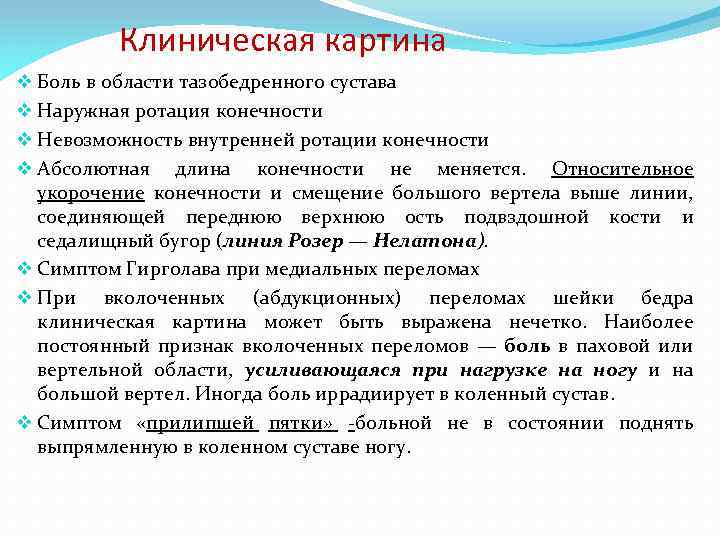 Клиническая картина

❖ Боль в области тазобедренного сустава

❖ Наружная ротация конечности

❖ Невозможность внутренней ротации конечности

❖ Абсолютная длина конечности не меняется. Относительное укорочение конечности и смещение большого вертела выше линии, соединяющей переднюю верхнюю ость подвздошной кости и седалищный бугор (линия Розер — Нелатона).

❖ Симптом Гирголава при медиальных переломах

❖ При вколоченных (абдукционных) переломах шейки бедра клиническая картина может быть выражена нечетко. Наиболее постоянный признак вколоченных переломов — боль в паховой или вертельной области, усиливающаяся при нагрузке на ногу и на большой вертел. Иногда боль иррадиирует в коленный сустав.

❖ Симптом «прилипшей пятки» -больной не в состоянии поднять выпрямленную в коленном суставе ногу.